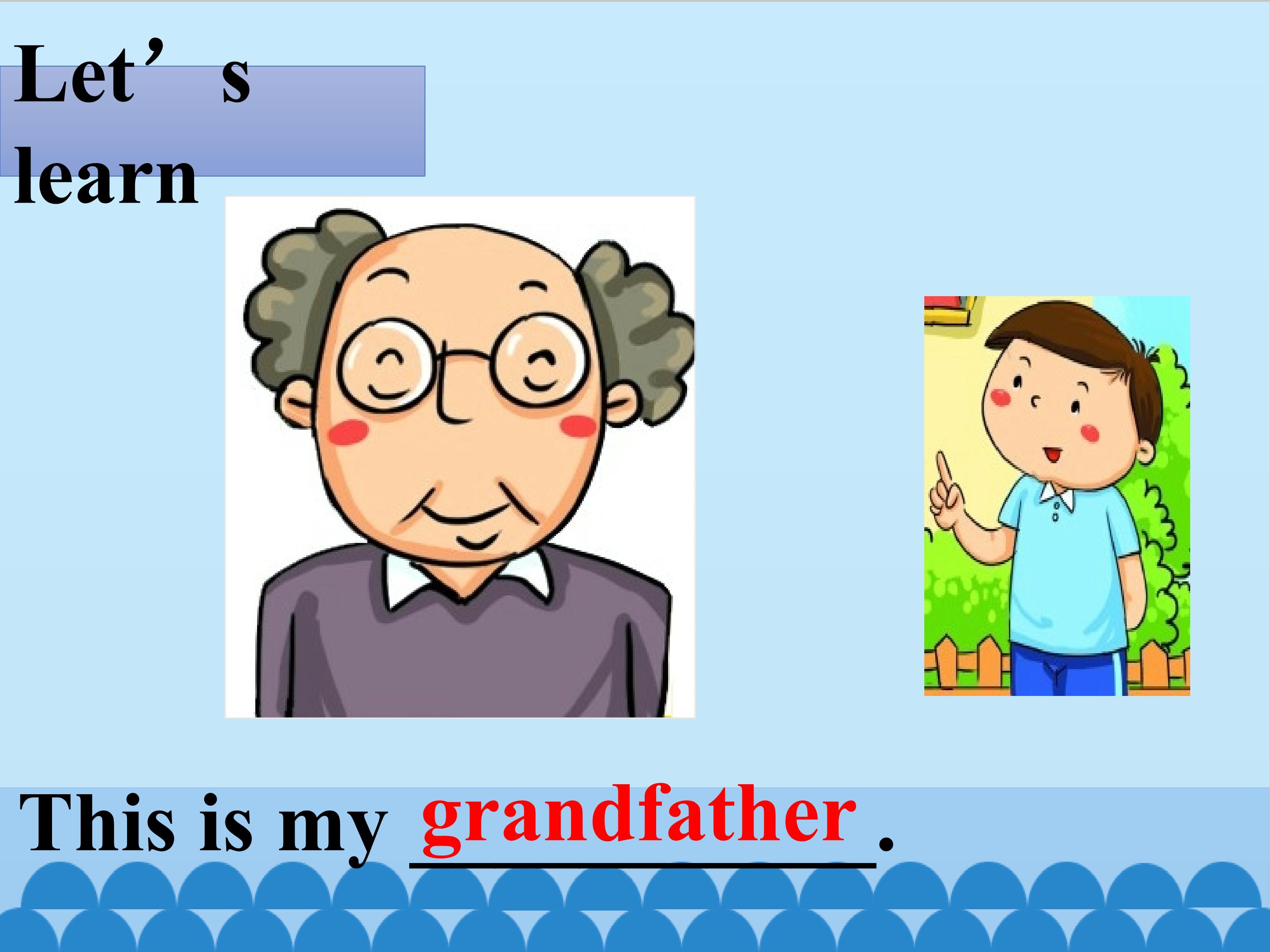 Let's learn

This is my grandfather.